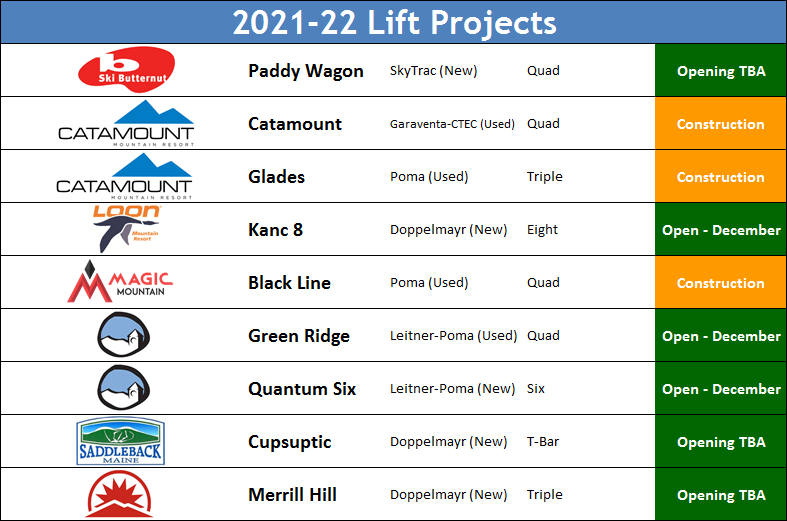 2021-22 Lift Projects

| | | | | |
|---|---|---|---|---|
| b Ski Butternut | Paddy Wagon | SkyTrac (New) | Quad | Opening TBA |
| CATAMOUNT MOUNTAIN RESORT | Catamount | Garaventa-CTEC (Used) | Quad | Construction |
| CATAMOUNT MOUNTAIN RESORT | Glades | Poma (Used) | Triple | Construction |
| LOON Mountain Resort | Kanc 8 | Doppelmayr (New) | Eight | Open - December |
| MAGIC MOUNTAIN | Black Line | Poma (Used) | Quad | Construction |
| | Green Ridge | Leitner-Poma (Used) | Quad | Open - December |
| | Quantum Six | Leitner-Poma (New) | Six | Open - December |
| SADDLEBACK MAINE | Cupsuptic | Doppelmayr (New) | T-Bar | Opening TBA |
| | Merrill Hill | Doppelmayr (New) | Triple | Opening TBA |